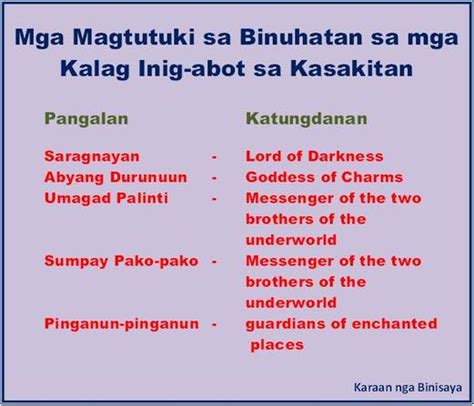 Mga Magtutuki sa Binuhatan sa mga Kalag Inig-abot sa Kasakitan

| Pangalan | | Katungdanan |
|---|---|---|
| Saragnayan | - | Lord of Darkness |
| Abyang Durunuun | - | Goddess of Charms |
| Umagad Palinti | - | Messenger of the two brothers of the underworld |
| Sumpay Pako-pako | - | Messenger of the two brothers of the underworld |
| Pinganun-pinganun | - | guardians of enchanted places |

Karaan nga Binisaya